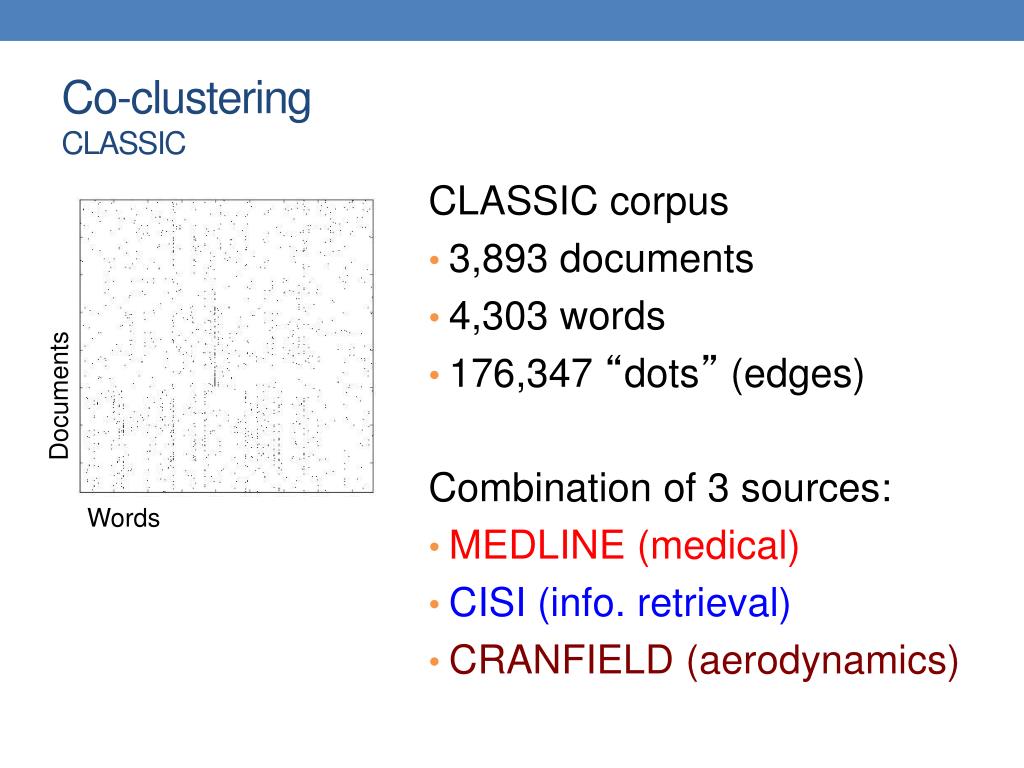 Co-clustering
CLASSIC

Documents

Words

CLASSIC corpus
• 3,893 documents
• 4,303 words
• 176,347 “dots” (edges)

Combination of 3 sources:
• MEDLINE (medical)
• CISI (info. retrieval)
• CRANFIELD (aerodynamics)